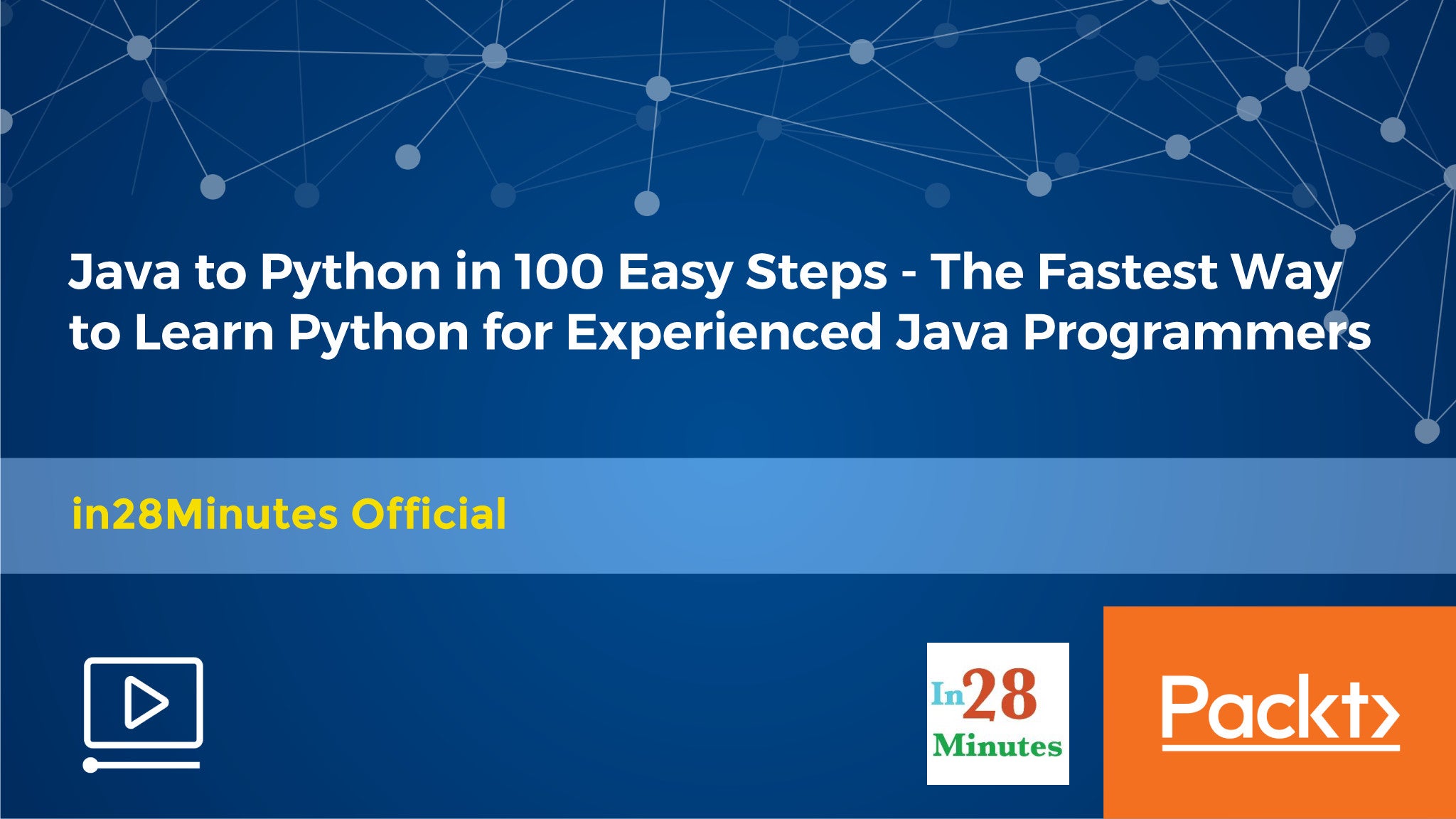 Java to Python in 100 Easy Steps - The Fastest Way to Learn Python for Experienced Java Programmers

in28Minutes Official

In28 Minutes

Packt>